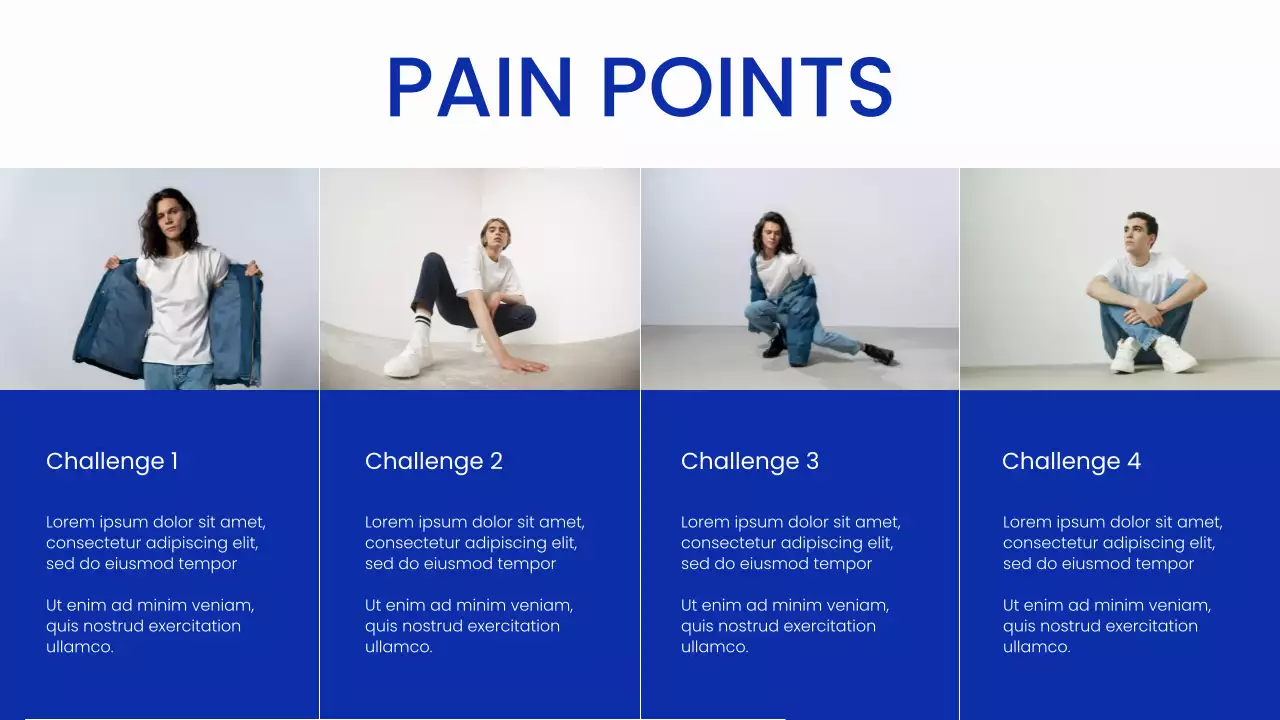 PAIN POINTS

Challenge 1

Lorem ipsum dolor sit amet, consectetur adipiscing elit, sed do eiusmod tempor

Ut enim ad minim veniam, quis nostrud exercitation ullamco.

Challenge 2

Lorem ipsum dolor sit amet, consectetur adipiscing elit, sed do eiusmod tempor

Ut enim ad minim veniam, quis nostrud exercitation ullamco.

Challenge 3

Lorem ipsum dolor sit amet, consectetur adipiscing elit, sed do eiusmod tempor

Ut enim ad minim veniam, quis nostrud exercitation ullamco.

Challenge 4

Lorem ipsum dolor sit amet, consectetur adipiscing elit, sed do eiusmod tempor

Ut enim ad minim veniam, quis nostrud exercitation ullamco.